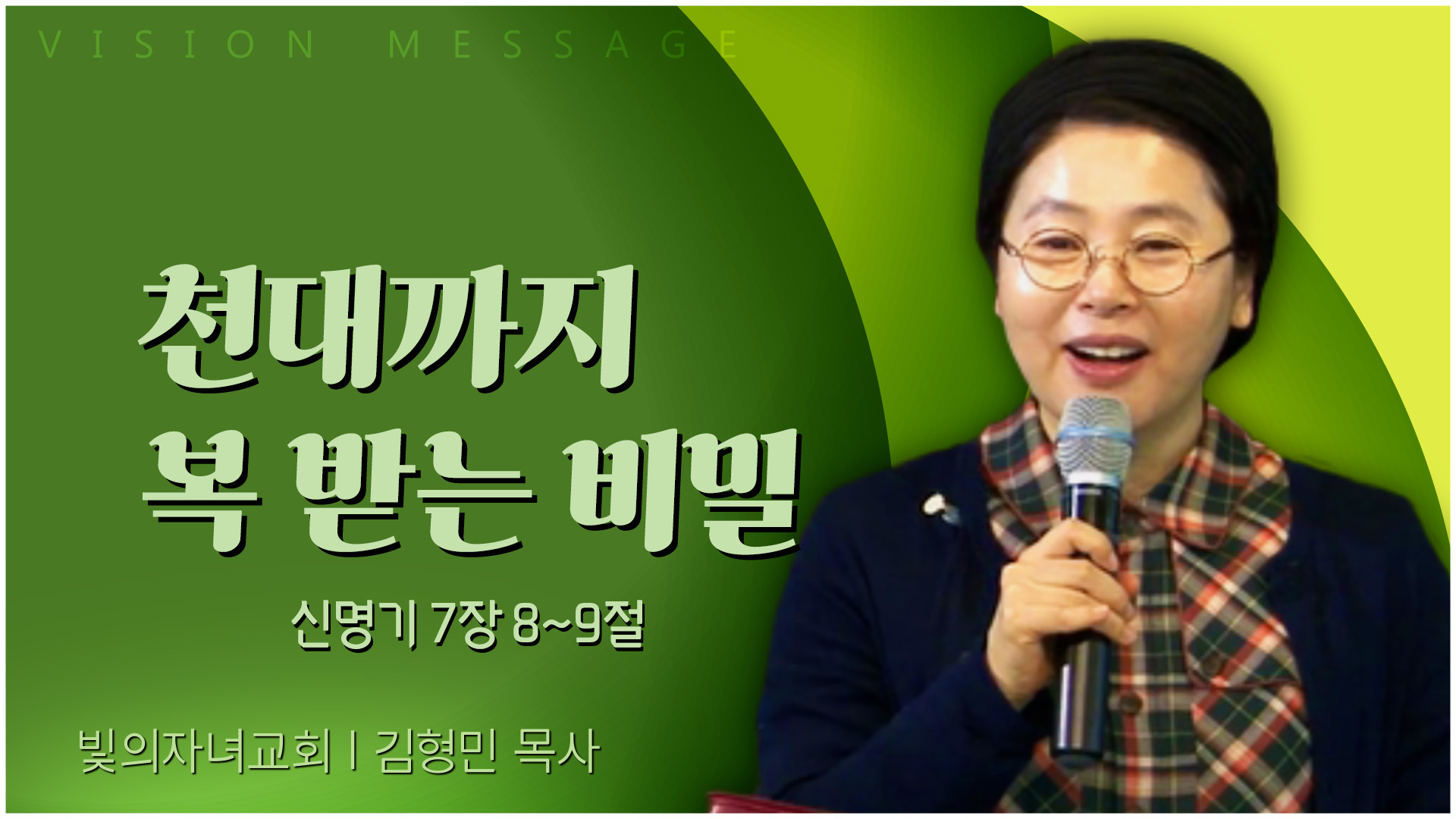 VISION MESSAGE

천대까지
복 받는 비밀

신명기 7장 8~9절

빛의자녀교회 | 김형민 목사